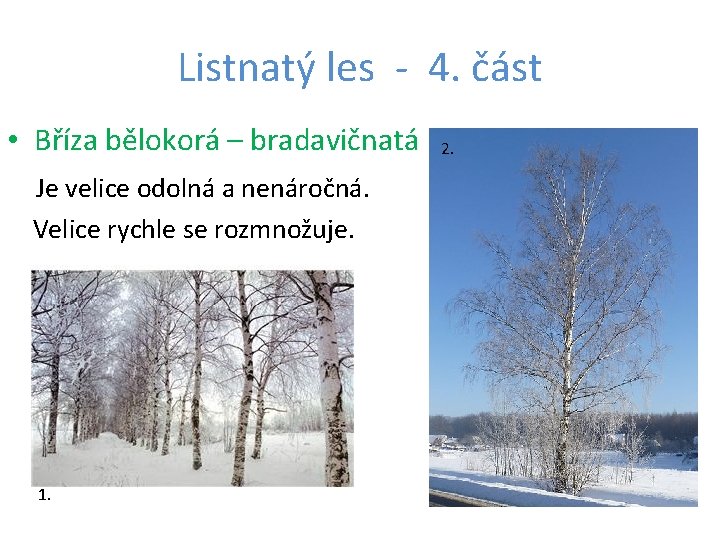 Listnatý les - 4. část

• Bříza bělokorá – bradavičnatá

Je velice odolná a nenáročná.

Velice rychle se rozmnožuje.

2.

1.